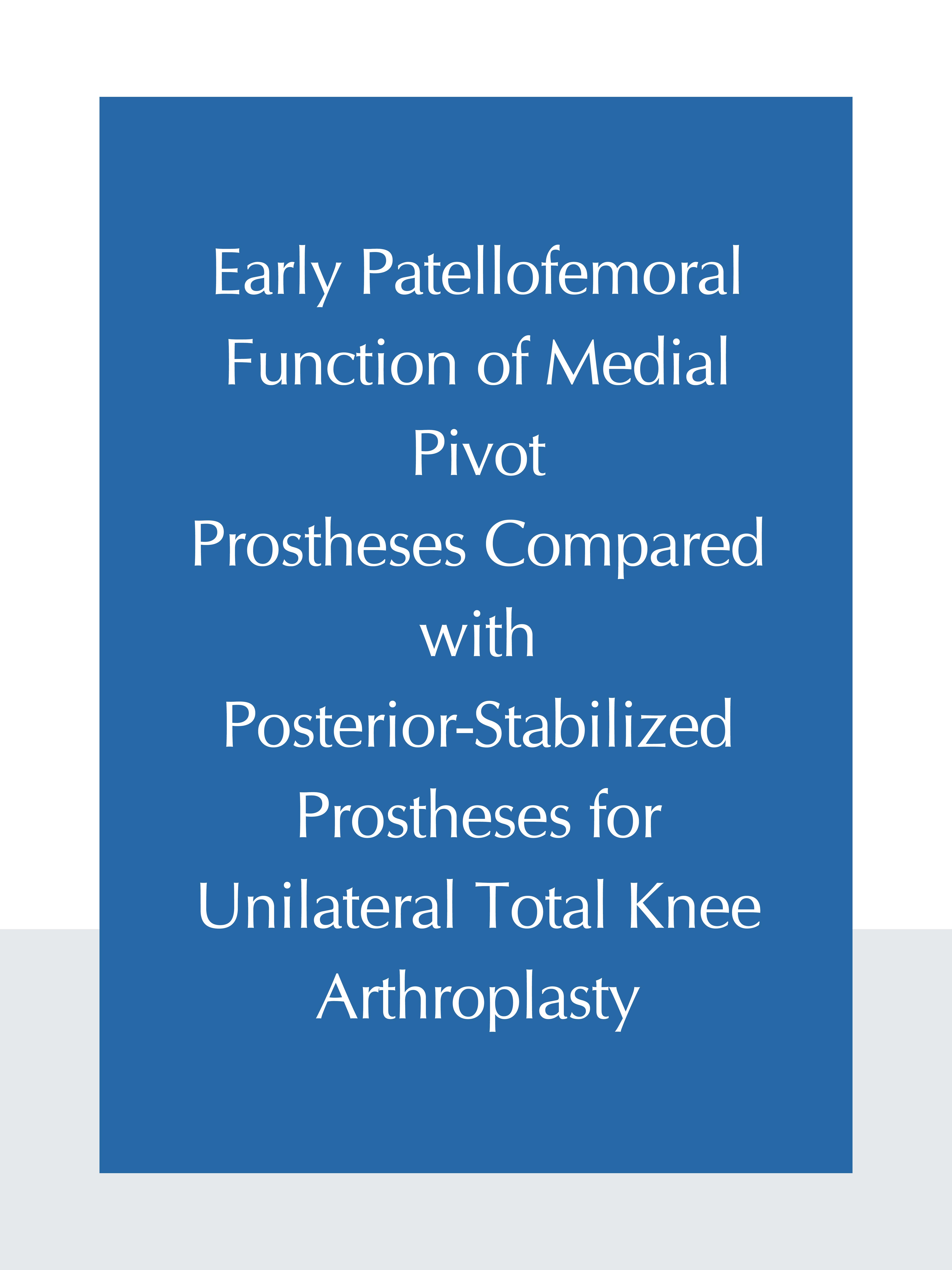 Early Patellofemoral Function of Medial Pivot Prostheses Compared with Posterior-Stabilized Prostheses for Unilateral Total Knee Arthroplasty